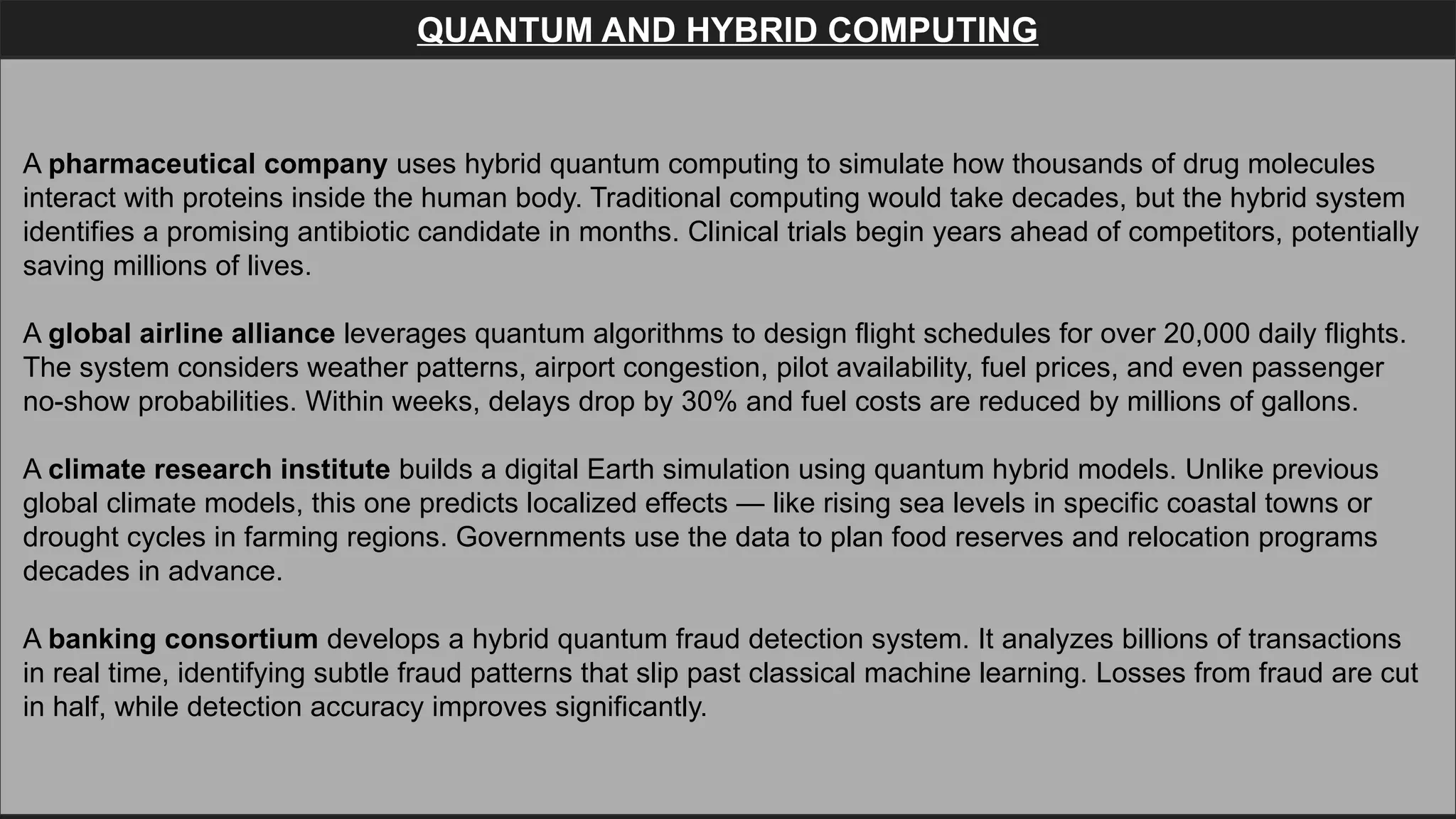 QUANTUM AND HYBRID COMPUTING

A pharmaceutical company uses hybrid quantum computing to simulate how thousands of drug molecules interact with proteins inside the human body. Traditional computing would take decades, but the hybrid system identifies a promising antibiotic candidate in months. Clinical trials begin years ahead of competitors, potentially saving millions of lives.

A global airline alliance leverages quantum algorithms to design flight schedules for over 20,000 daily flights. The system considers weather patterns, airport congestion, pilot availability, fuel prices, and even passenger no-show probabilities. Within weeks, delays drop by 30% and fuel costs are reduced by millions of gallons.

A climate research institute builds a digital Earth simulation using quantum hybrid models. Unlike previous global climate models, this one predicts localized effects — like rising sea levels in specific coastal towns or drought cycles in farming regions. Governments use the data to plan food reserves and relocation programs decades in advance.

A banking consortium develops a hybrid quantum fraud detection system. It analyzes billions of transactions in real time, identifying subtle fraud patterns that slip past classical machine learning. Losses from fraud are cut in half, while detection accuracy improves significantly.